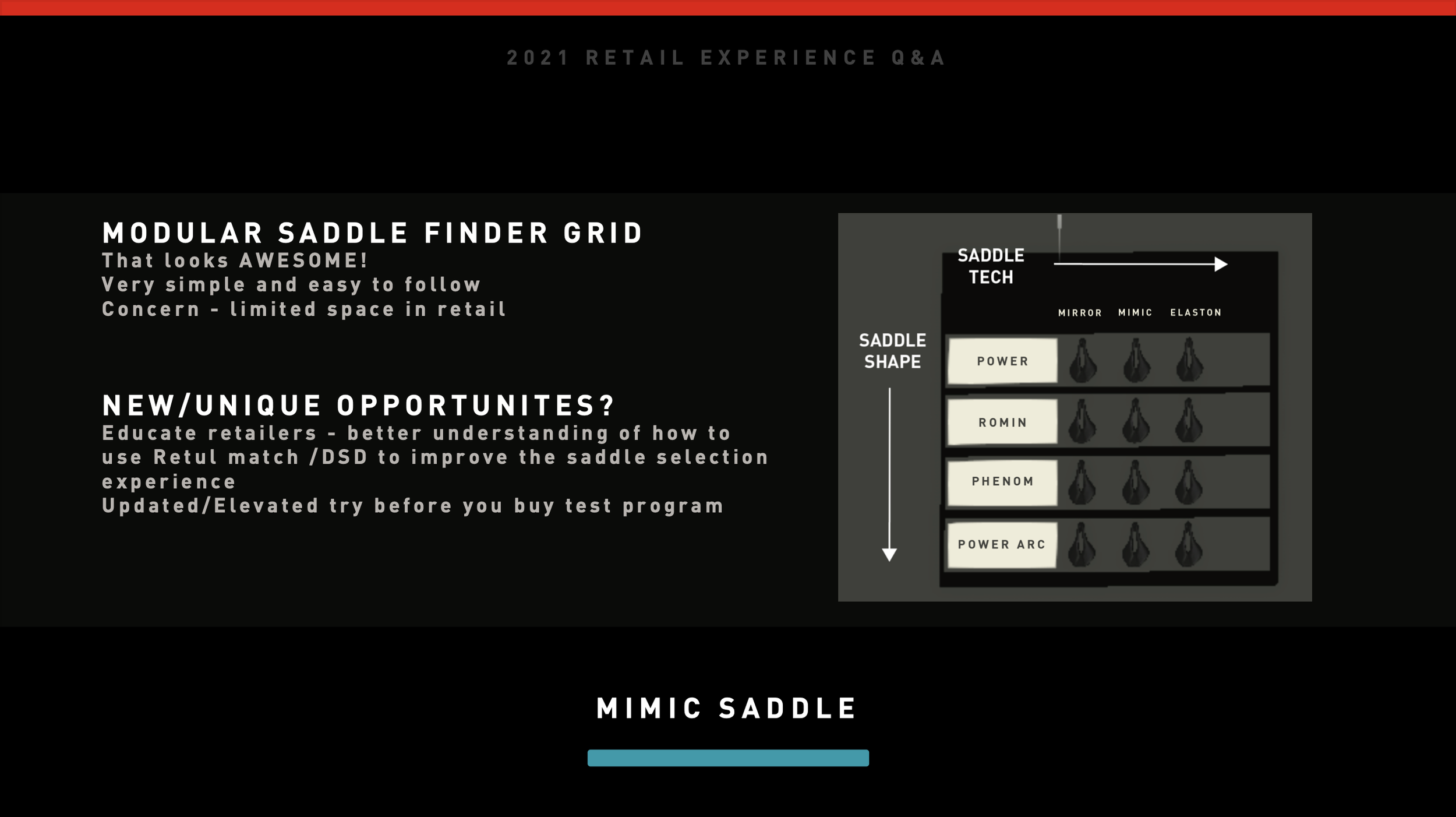 2021 RETAIL EXPERIENCE Q&A

MODULAR SADDLE FINDER GRID
That looks AWESOME!
Very simple and easy to follow
Concern - limited space in retail

NEW/UNIQUE OPPORTUNITES?
Educate retailers - better understanding of how to use Retul match /DSD to improve the saddle selection experience
Updated/Elevated try before you buy test program

SADDLE TECH

MIRROR MIMIC ELASTON

SADDLE SHAPE

POWER

ROMIN

PHENOM

POWER ARC

MIMIC SADDLE